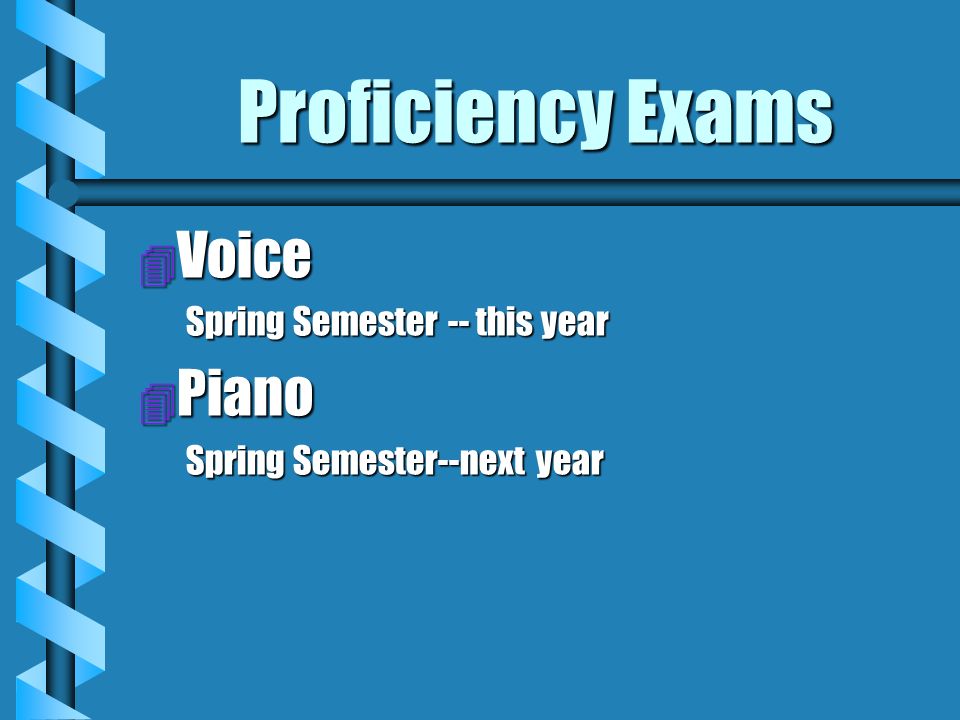 Proficiency Exams

Voice

Spring Semester -- this year

Piano

Spring Semester--next year